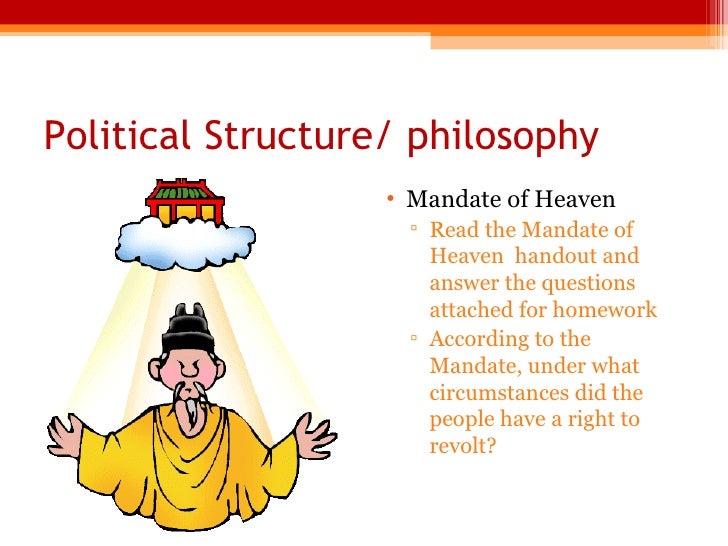 Political Structure/ philosophy

• Mandate of Heaven
  ▫ Read the Mandate of Heaven handout and answer the questions attached for homework
  ▫ According to the Mandate, under what circumstances did the people have a right to revolt?